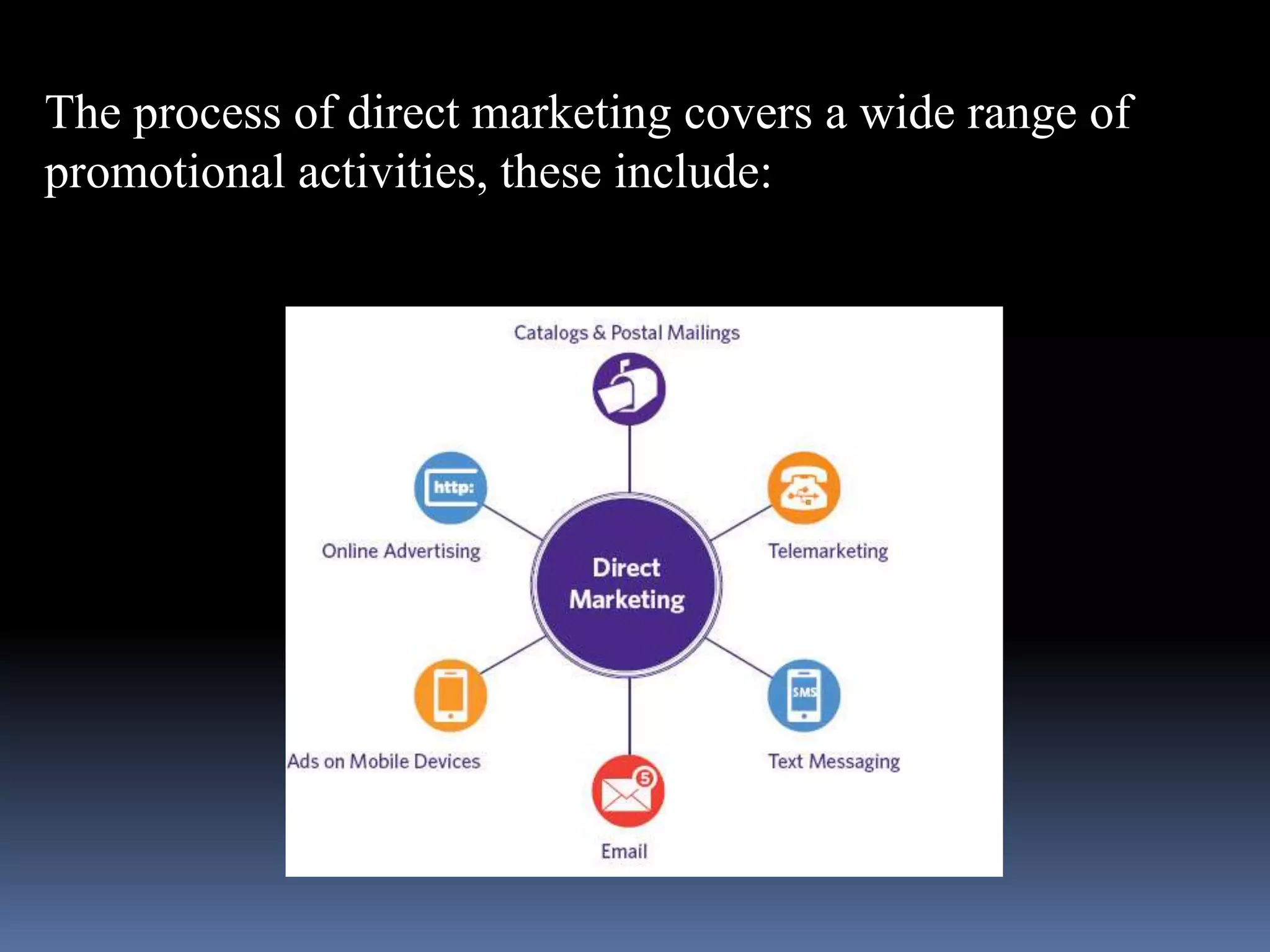 The process of direct marketing covers a wide range of promotional activities, these include:

Catalogs & Postal Mailings

http:

Online Advertising

Telemarketing

Direct Marketing

Ads on Mobile Devices

SMS

Text Messaging

5

Email